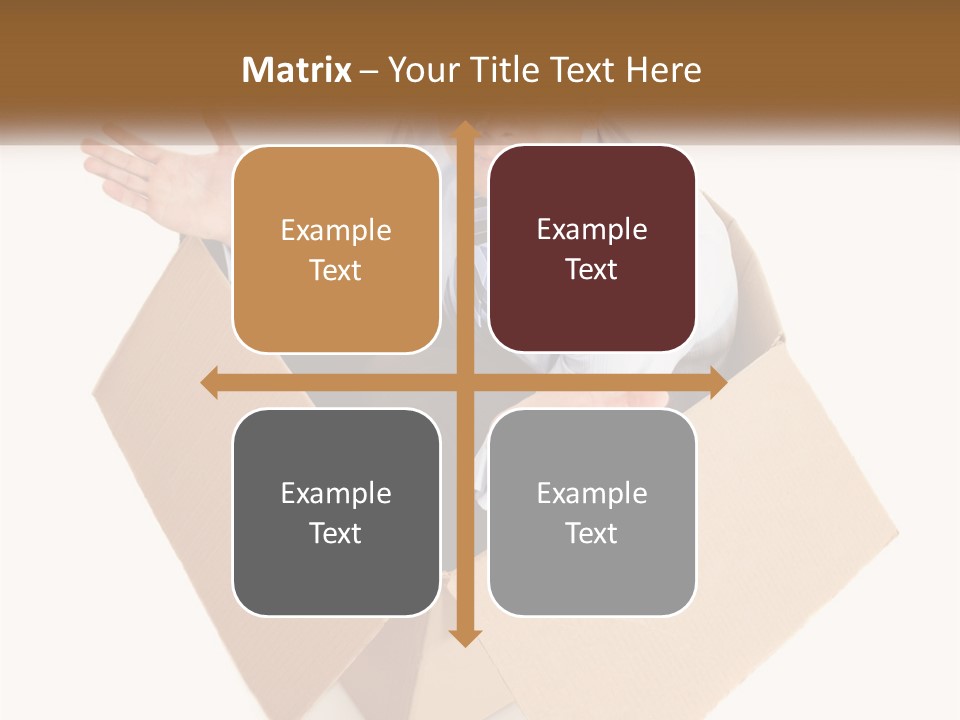 Matrix – Your Title Text Here

Example Text

Example Text

Example Text

Example Text